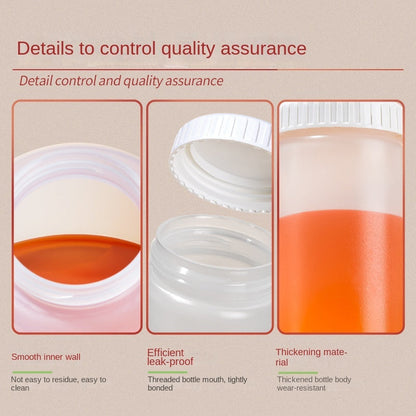 Details to control quality assurance

Detail control and quality assurance

Smooth inner wall

Not easy to residue, easy to clean

Efficient leak-proof

Threaded bottle mouth, tightly bonded

Thickening material

Thickened bottle body wear-resistant